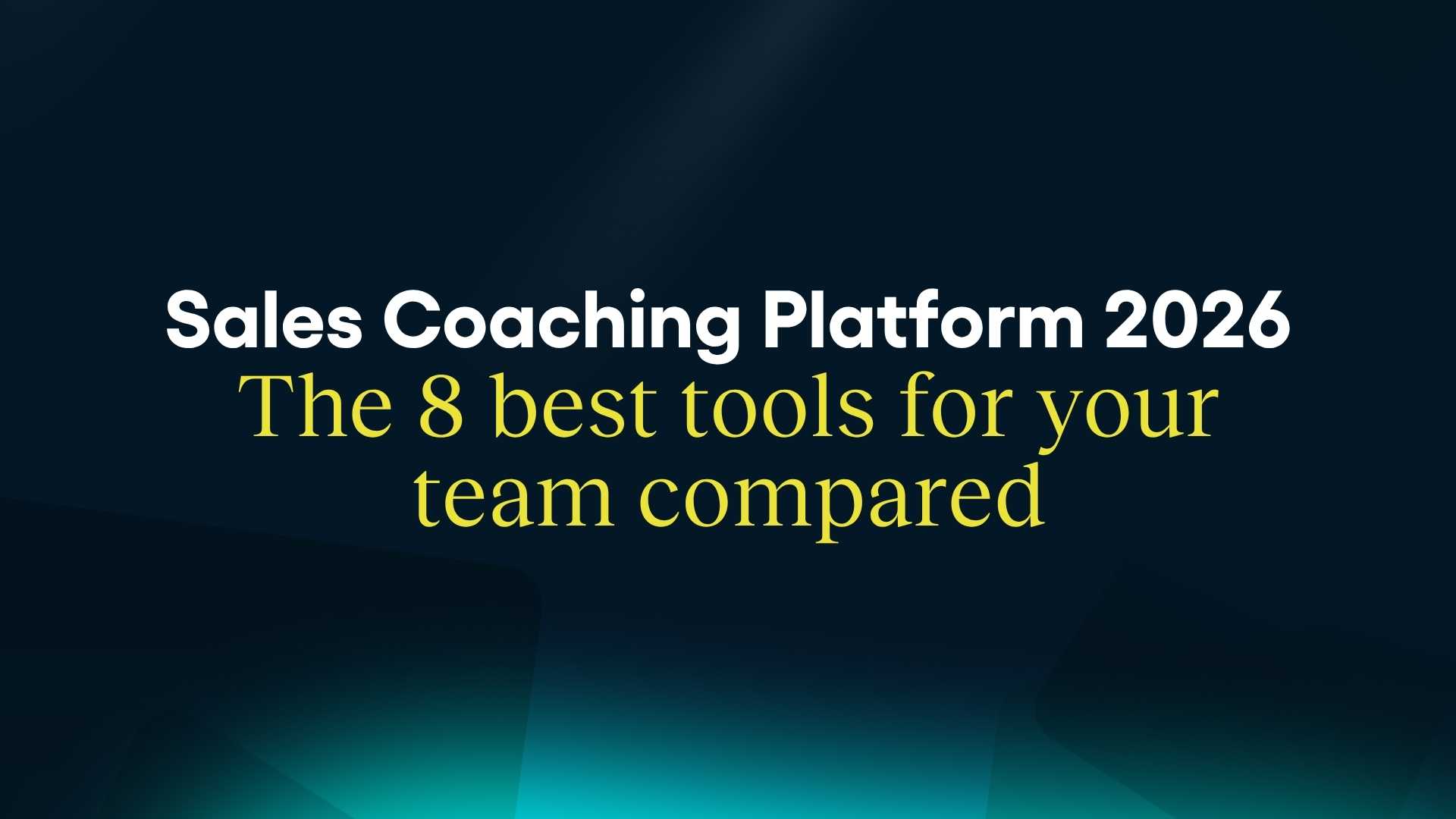 Sales Coaching Platform 2026
The 8 best tools for your team compared